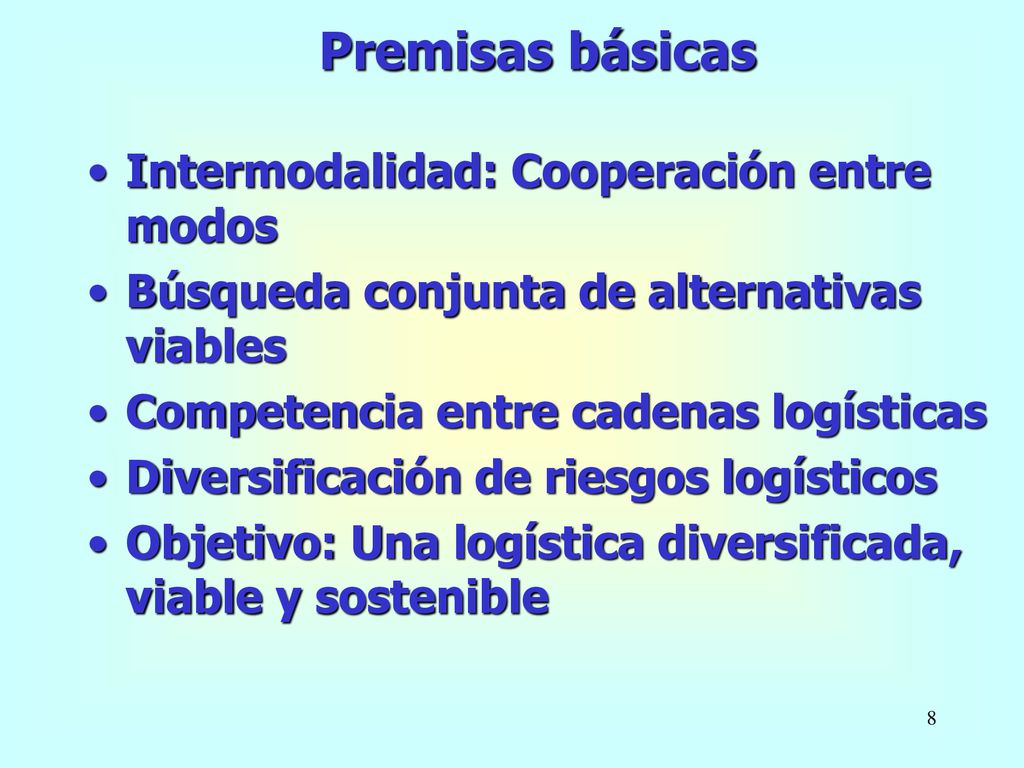 Premisas básicas

• Intermodalidad: Cooperación entre modos
• Búsqueda conjunta de alternativas viables
• Competencia entre cadenas logísticas
• Diversificación de riesgos logísticos
• Objetivo: Una logística diversificada, viable y sostenible

8